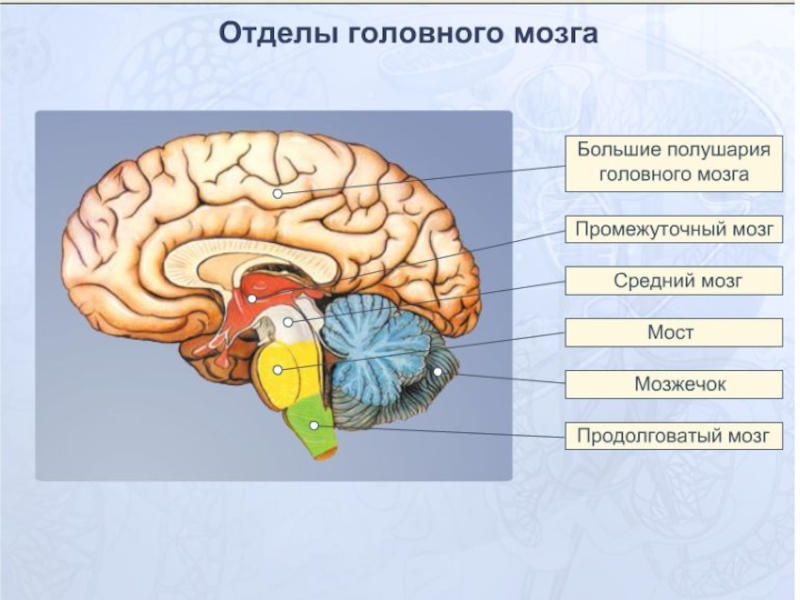 Отделы головного мозга

Большие полушария головного мозга

Промежуточный мозг

Средний мозг

Мост

Мозжечок

Продолговатый мозг